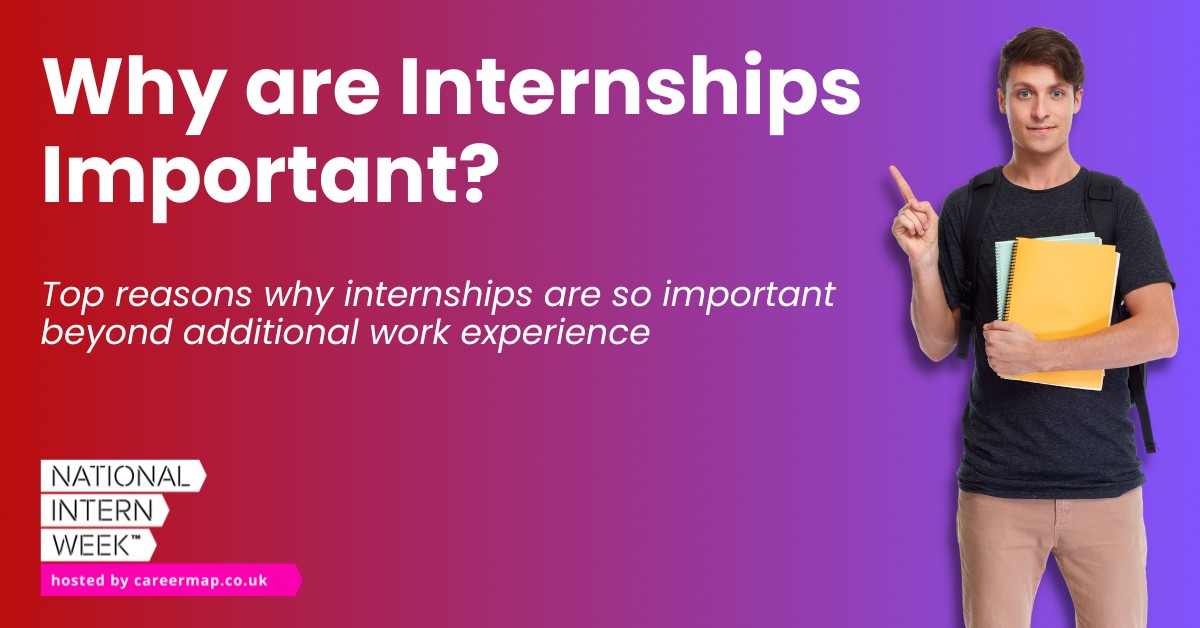 Why are Internships Important?

Top reasons why internships are so important beyond additional work experience

NATIONAL
INTERN
WEEK™
hosted by careermap.co.uk